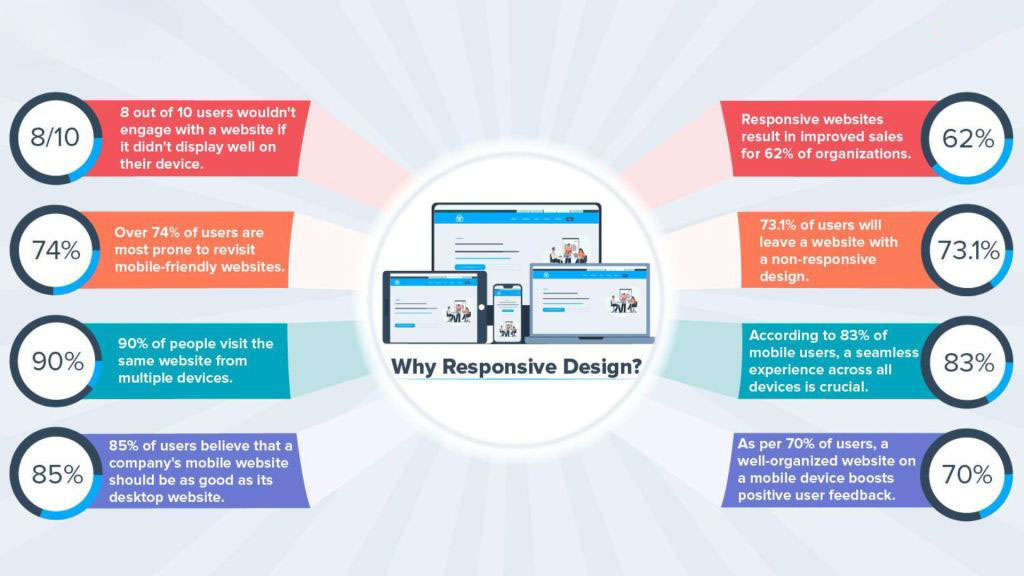 8/10

8 out of 10 users wouldn't engage with a website if it didn't display well on their device.

74%

Over 74% of users are most prone to revisit mobile-friendly websites.

90%

90% of people visit the same website from multiple devices.

85%

85% of users believe that a company's mobile website should be as good as its desktop website.

Why Responsive Design?

Responsive websites result in improved sales for 62% of organizations.

62%

73.1% of users will leave a website with a non-responsive design.

73.1%

According to 83% of mobile users, a seamless experience across all devices is crucial.

83%

As per 70% of users, a well-organized website on a mobile device boosts positive user feedback.

70%